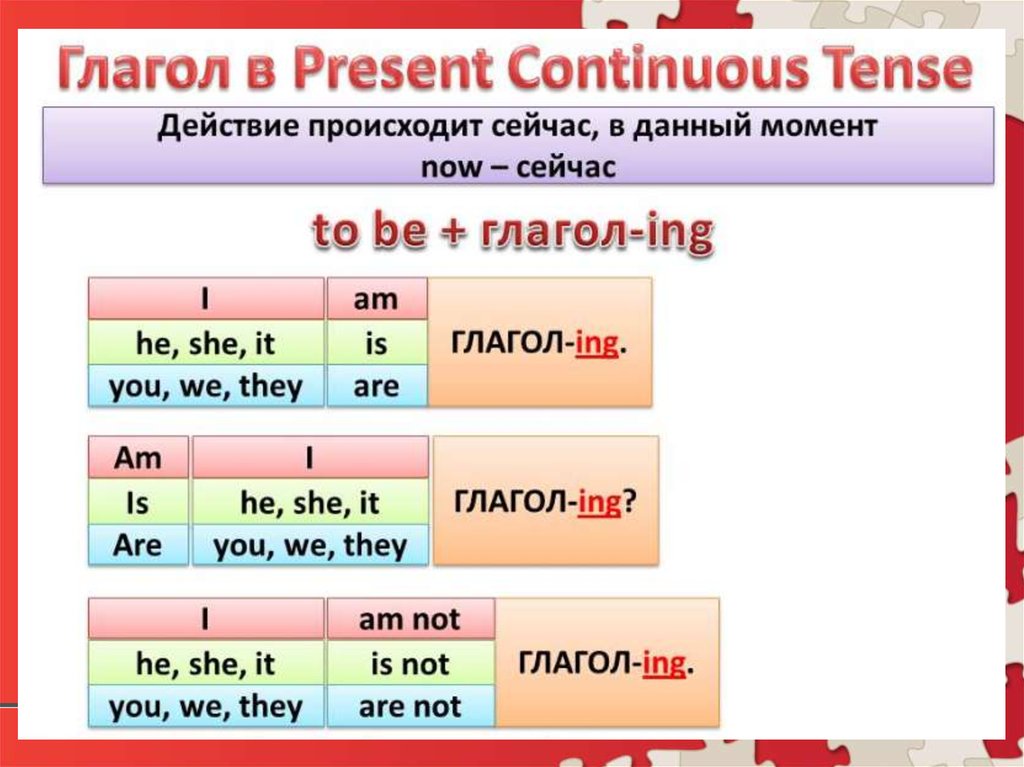 Глагол в Present Continuous Tense

Действие происходит сейчас, в данный момент
now – сейчас

to be + глагол-ing

| I | am | ГЛАГОЛ-ing. |
|---|---|---|
| he, she, it | is | |
| you, we, they | are | |

| Am | I | ГЛАГОЛ-ing? |
|---|---|---|
| Is | he, she, it | |
| Are | you, we, they | |

| I | am not | ГЛАГОЛ-ing. |
|---|---|---|
| he, she, it | is not | |
| you, we, they | are not | |